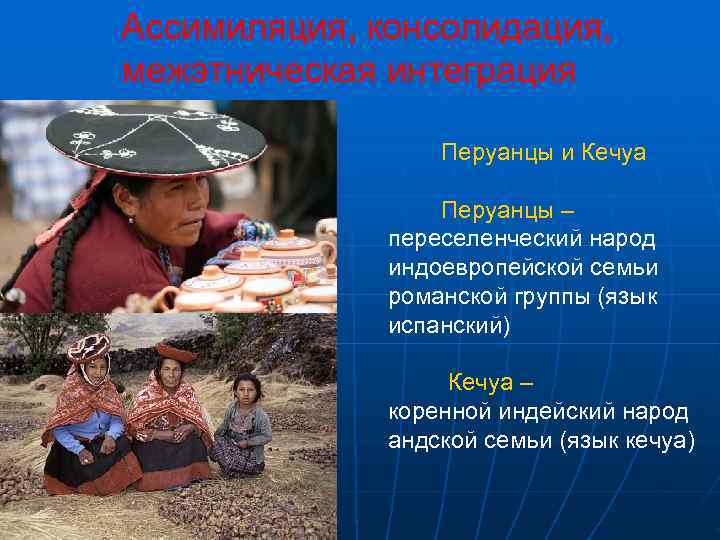 Ассимиляция, консолидация, межэтническая интеграция

Перуанцы и Кечуа

Перуанцы – переселенческий народ индоевропейской семьи романской группы (язык испанский)

Кечуа – коренной индейский народ андской семьи (язык кечуа)